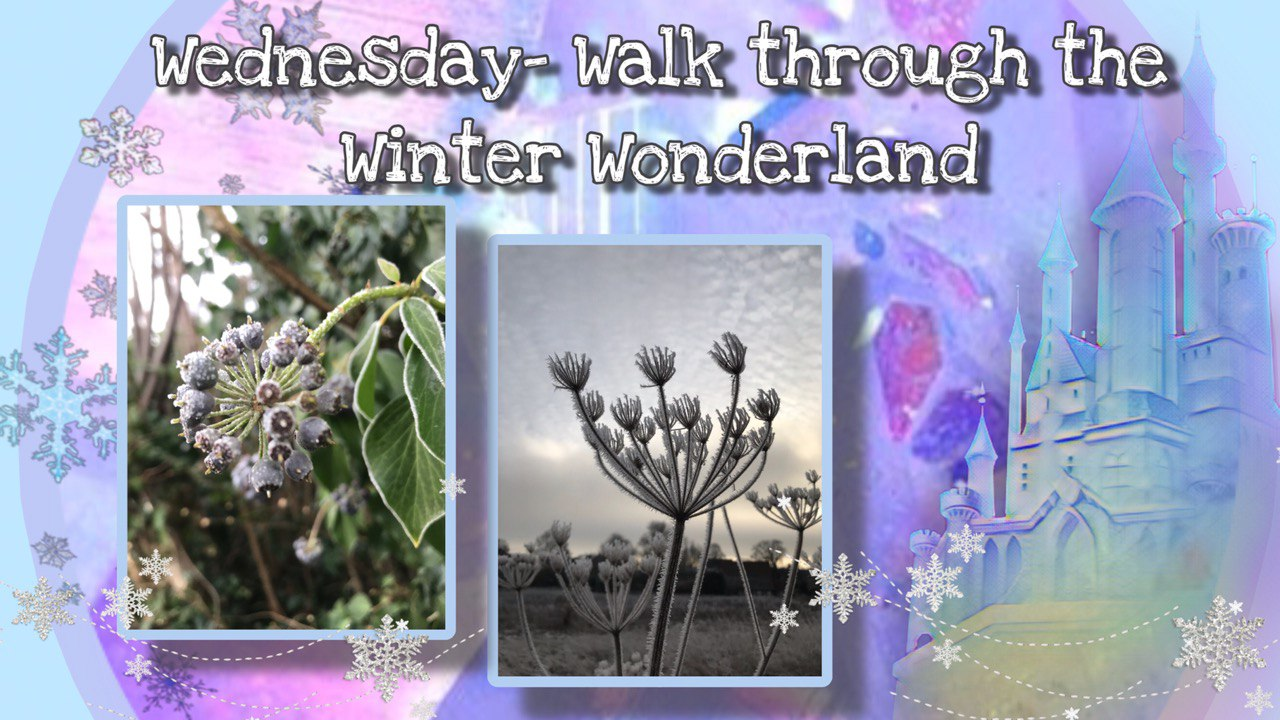 Wednesday- Walk through the Winter Wonderland